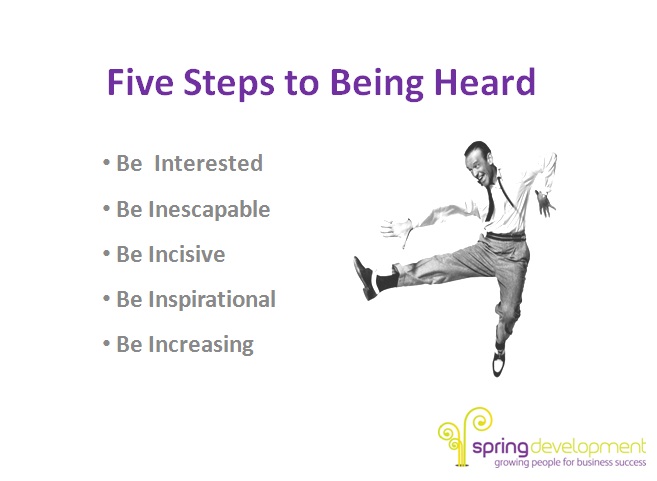 Five Steps to Being Heard

• Be  Interested

• Be Inescapable

• Be Incisive

• Be Inspirational

• Be Increasing

spring development
growing people for business success